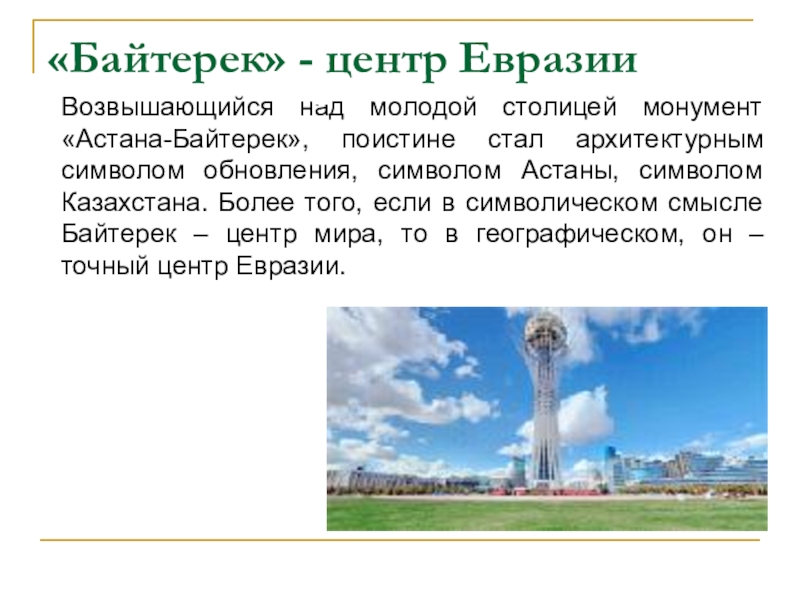 «Байтерек» - центр Евразии

Возвышающийся над молодой столицей монумент «Астана-Байтерек», поистине стал архитектурным символом обновления, символом Астаны, символом Казахстана. Более того, если в символическом смысле Байтерек – центр мира, то в географическом, он – точный центр Евразии.